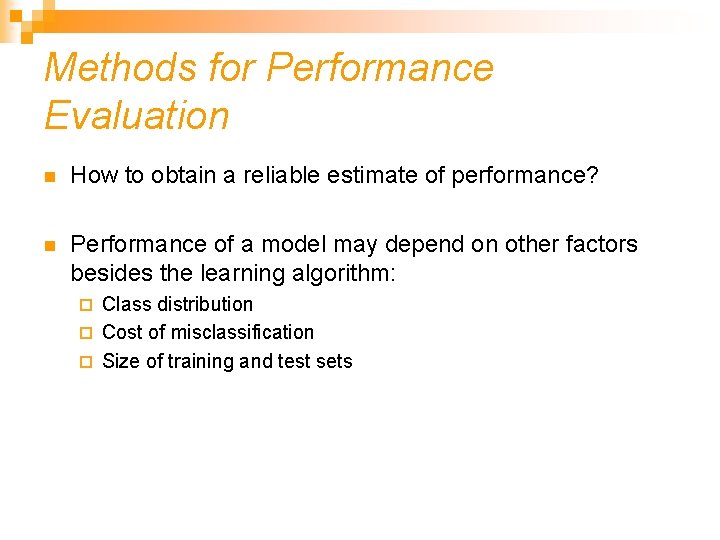 Methods for Performance Evaluation

How to obtain a reliable estimate of performance?

Performance of a model may depend on other factors besides the learning algorithm:

Class distribution
Cost of misclassification
Size of training and test sets